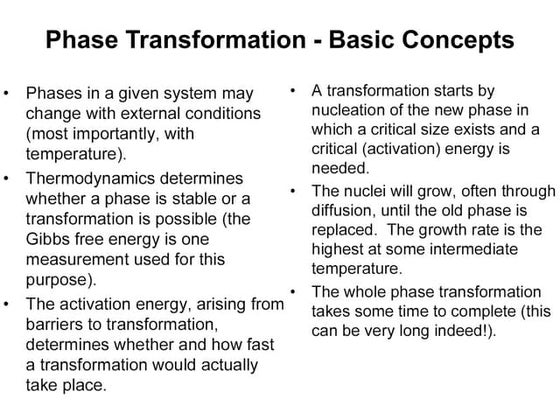 Phase Transformation - Basic Concepts

• Phases in a given system may change with external conditions (most importantly, with temperature).
• Thermodynamics determines whether a phase is stable or a transformation is possible (the Gibbs free energy is one measurement used for this purpose).
• The activation energy, arising from barriers to transformation, determines whether and how fast a transformation would actually take place.

• A transformation starts by nucleation of the new phase in which a critical size exists and a critical (activation) energy is needed.
• The nuclei will grow, often through diffusion, until the old phase is replaced. The growth rate is the highest at some intermediate temperature.
• The whole phase transformation takes some time to complete (this can be very long indeed!).